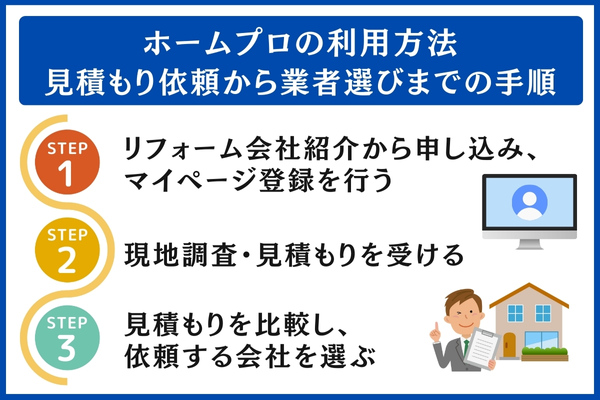 ホームプロの利用方法
見積もり依頼から業者選びまでの手順

STEP 1
リフォーム会社紹介から申し込み、マイページ登録を行う

STEP 2
現地調査・見積もりを受ける

STEP 3
見積もりを比較し、依頼する会社を選ぶ